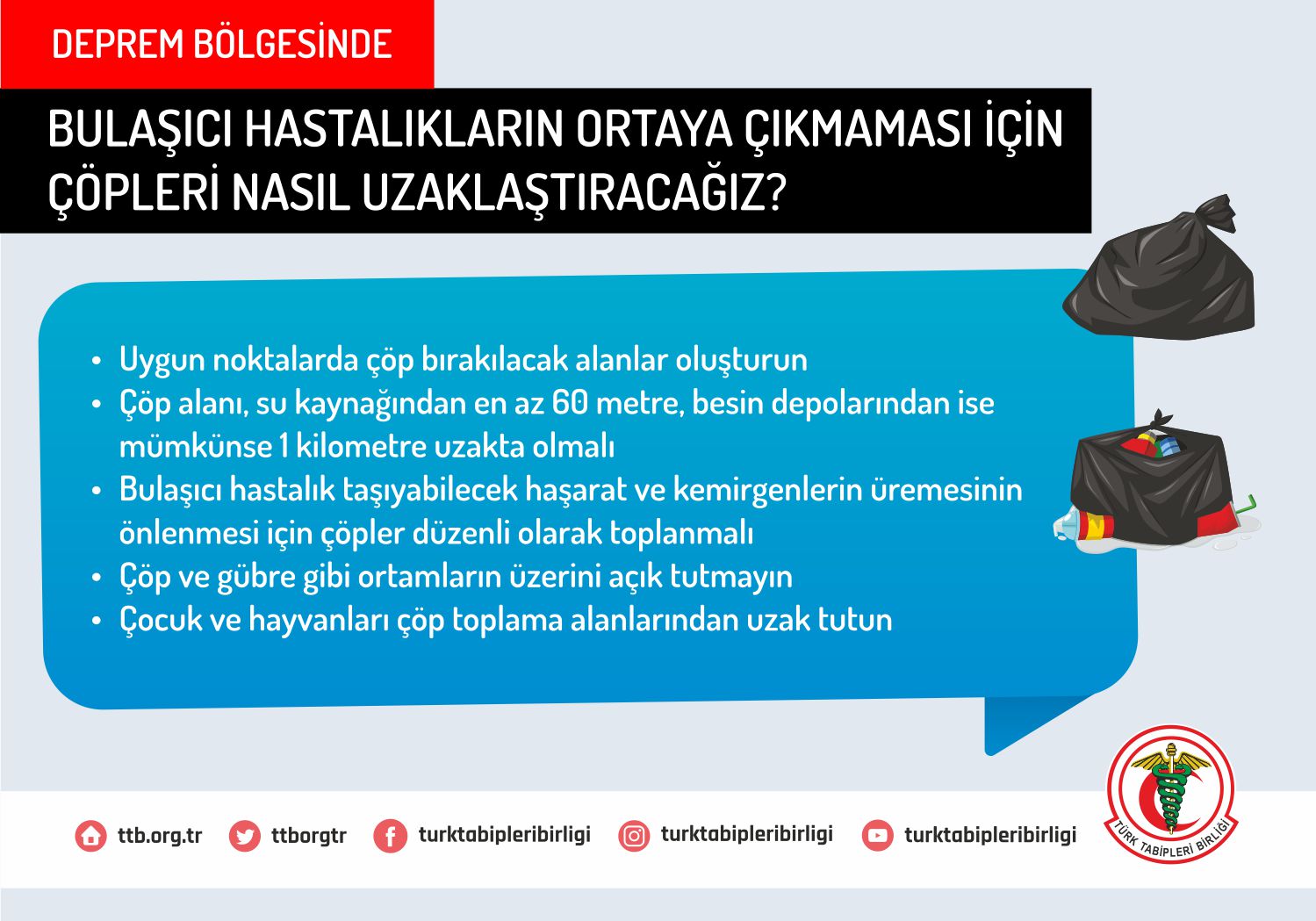 DEPREM BÖLGESİNDE

BULAŞICI HASTALIKLARIN ORTAYA ÇIKMAMASI İÇİN ÇÖPLERİ NASIL UZAKLAŞTIRACAĞIZ?

• Uygun noktalarda çöp bırakılacak alanlar oluşturun
• Çöp alanı, su kaynağından en az 60 metre, besin depolarından ise mümkünse 1 kilometre uzakta olmalı
• Bulaşıcı hastalık taşıyabilecek haşarat ve kemirgenlerin üremesinin önlenmesi için çöpler düzenli olarak toplanmalı
• Çöp ve gübre gibi ortamların üzerini açık tutmayın
• Çocuk ve hayvanları çöp toplama alanlarından uzak tutun

ttb.org.tr ttborgtr turktabipleribirligi turktabipleribirligi turktabipleribirligi

TÜRK TABİPLERİ BİRLİĞİ